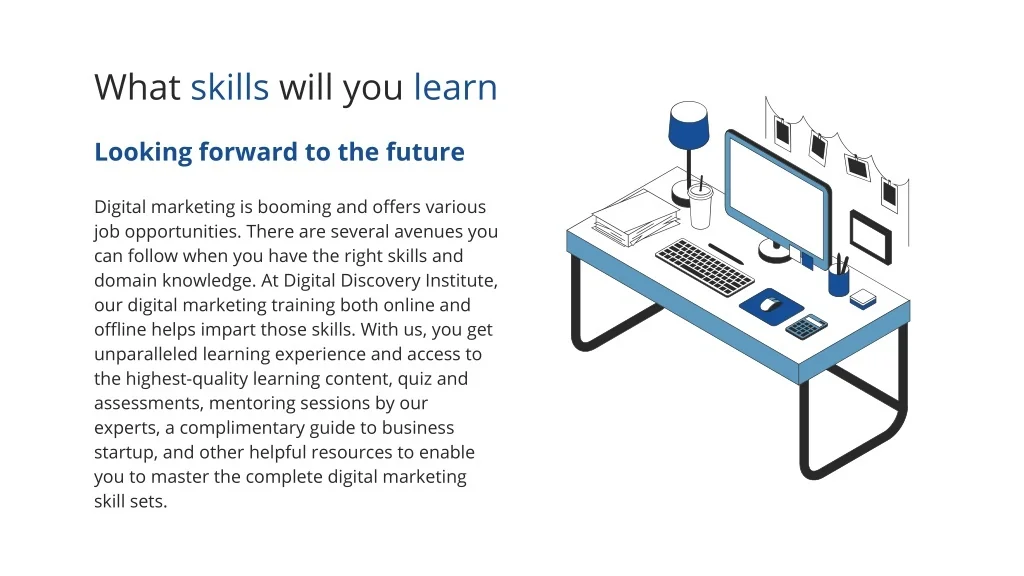 What skills will you learn

Looking forward to the future

Digital marketing is booming and offers various job opportunities. There are several avenues you can follow when you have the right skills and domain knowledge. At Digital Discovery Institute, our digital marketing training both online and offline helps impart those skills. With us, you get unparalleled learning experience and access to the highest-quality learning content, quiz and assessments, mentoring sessions by our experts, a complimentary guide to business startup, and other helpful resources to enable you to master the complete digital marketing skill sets.